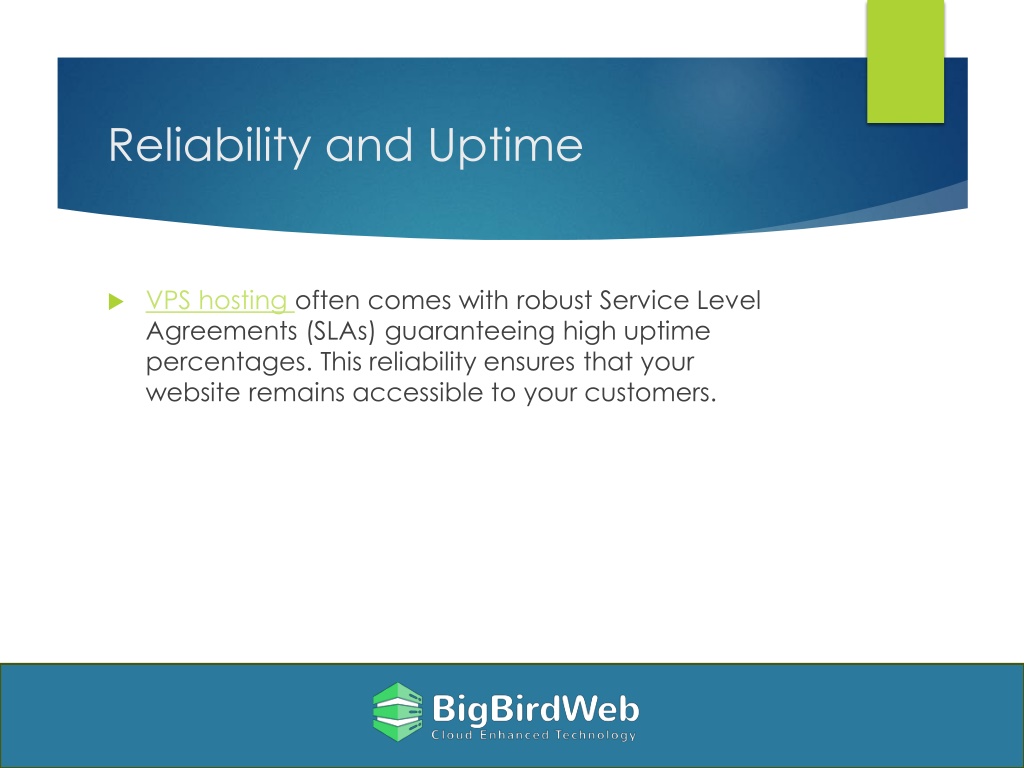 Reliability and Uptime

VPS hosting often comes with robust Service Level Agreements (SLAs) guaranteeing high uptime percentages. This reliability ensures that your website remains accessible to your customers.

BigBirdWeb
Cloud Enhanced Technology